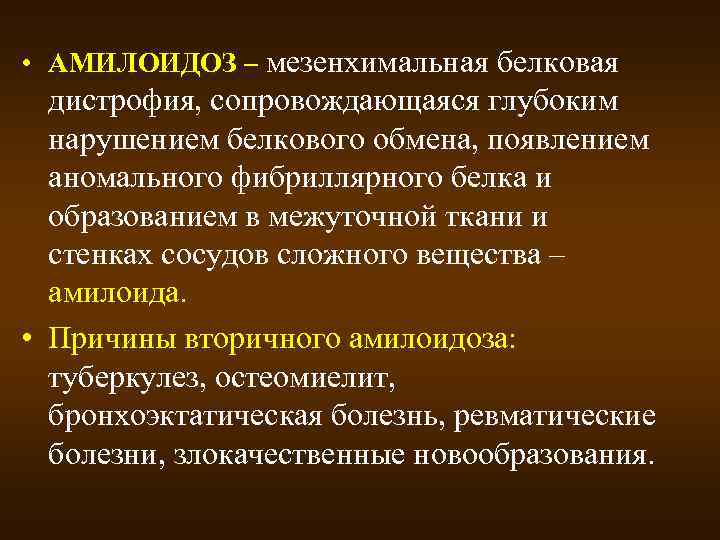 • АМИЛОИДОЗ – мезенхимальная белковая дистрофия, сопровождающаяся глубоким нарушением белкового обмена, появлением аномального фибриллярного белка и образованием в межуточной ткани и стенках сосудов сложного вещества – амилоида.

• Причины вторичного амилоидоза: туберкулез, остеомиелит, бронхоэктатическая болезнь, ревматические болезни, злокачественные новообразования.